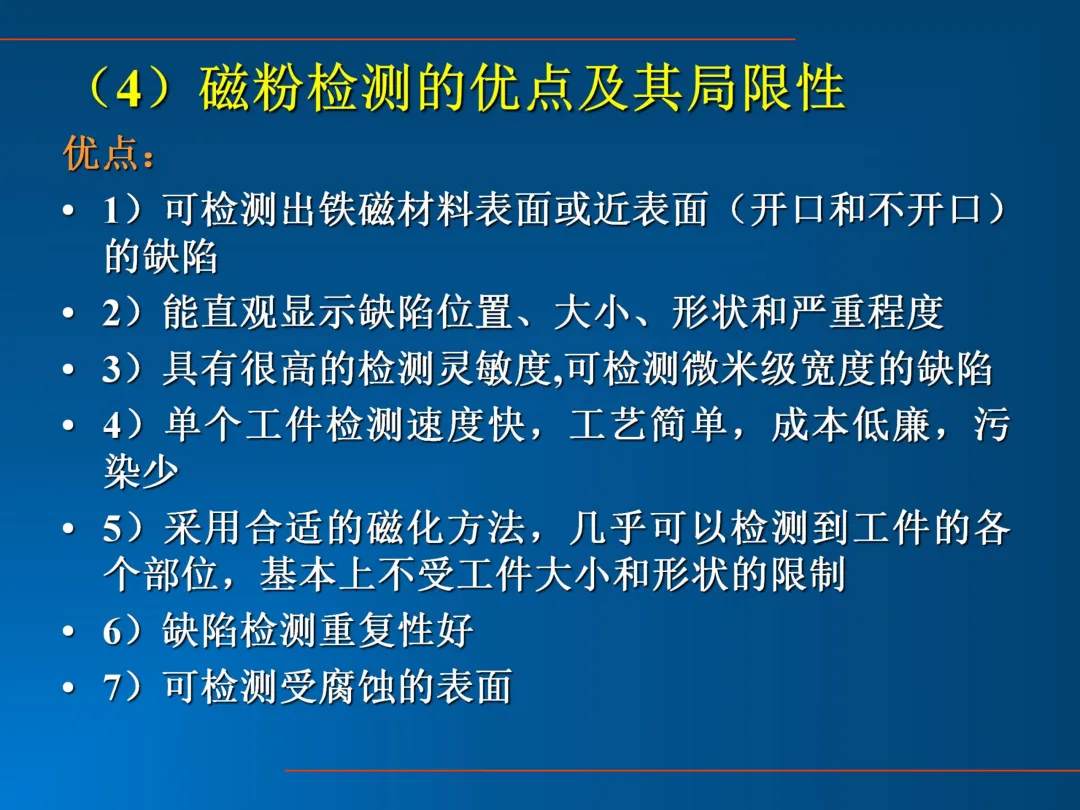 （4）磁粉检测的优点及其局限性

优点：

• 1）可检测出铁磁材料表面或近表面（开口和不开口）的缺陷
• 2）能直观显示缺陷位置、大小、形状和严重程度
• 3）具有很高的检测灵敏度,可检测微米级宽度的缺陷
• 4）单个工件检测速度快，工艺简单，成本低廉，污染少
• 5）采用合适的磁化方法，几乎可以检测到工件的各个部位，基本上不受工件大小和形状的限制
• 6）缺陷检测重复性好
• 7）可检测受腐蚀的表面